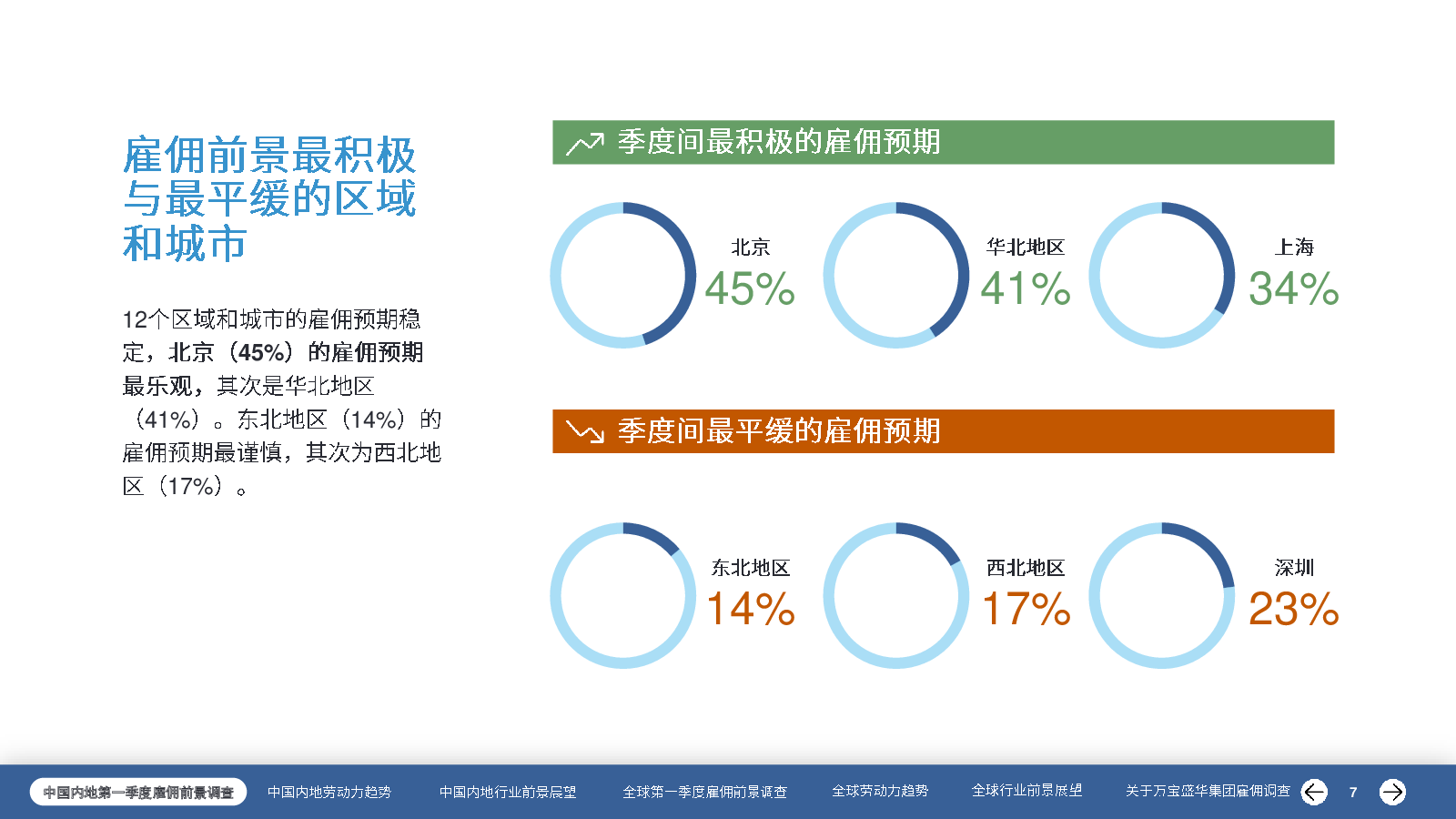 雇佣前景最积极与最平缓的区域和城市

12个区域和城市的雇佣预期稳定，北京（45%）的雇佣预期最乐观，其次是华北地区（41%）。东北地区（14%）的雇佣预期最谨慎，其次为西北地区（17%）。

季度间最积极的雇佣预期

北京
45%

华北地区
41%

上海
34%

季度间最平缓的雇佣预期

东北地区
14%

西北地区
17%

深圳
23%

中国内地第一季度雇佣前景调查　中国内地劳动力趋势　中国内地行业前景展望　全球第一季度雇佣前景调查　全球劳动力趋势　全球行业前景展望　关于万宝盛华集团雇佣调查　7